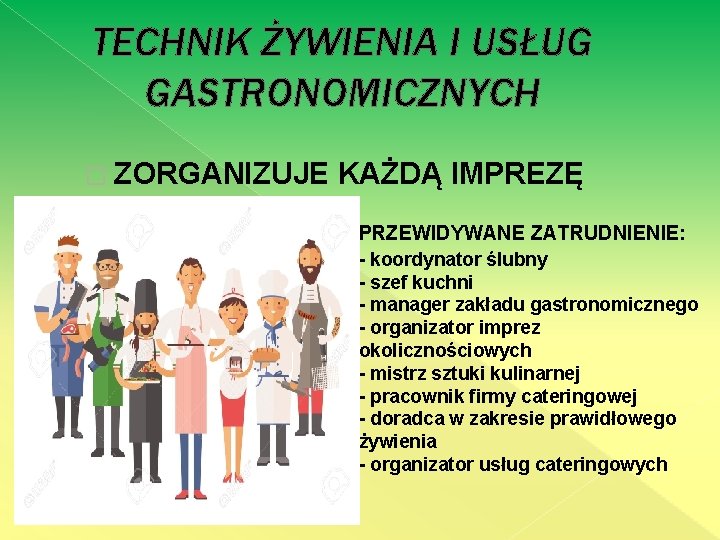 TECHNIK ŻYWIENIA I USŁUG GASTRONOMICZNYCH

ZORGANIZUJE KAŻDĄ IMPREZĘ

PRZEWIDYWANE ZATRUDNIENIE:
- koordynator ślubny
- szef kuchni
- manager zakładu gastronomicznego
- organizator imprez okolicznościowych
- mistrz sztuki kulinarnej
- pracownik firmy cateringowej
- doradca w zakresie prawidłowego żywienia
- organizator usług cateringowych